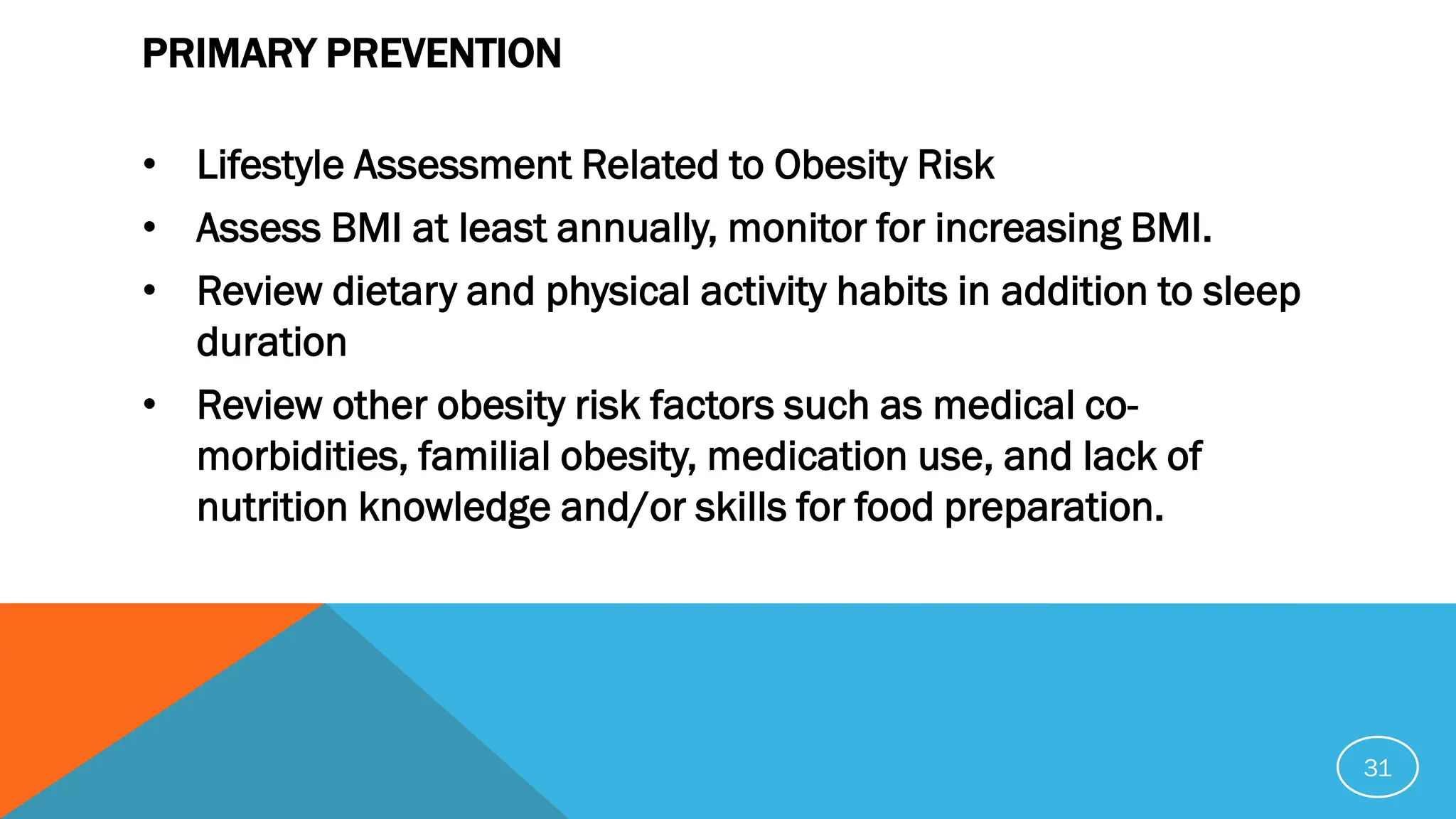 PRIMARY PREVENTION

• Lifestyle Assessment Related to Obesity Risk
• Assess BMI at least annually, monitor for increasing BMI.
• Review dietary and physical activity habits in addition to sleep duration
• Review other obesity risk factors such as medical co-morbidities, familial obesity, medication use, and lack of nutrition knowledge and/or skills for food preparation.

31